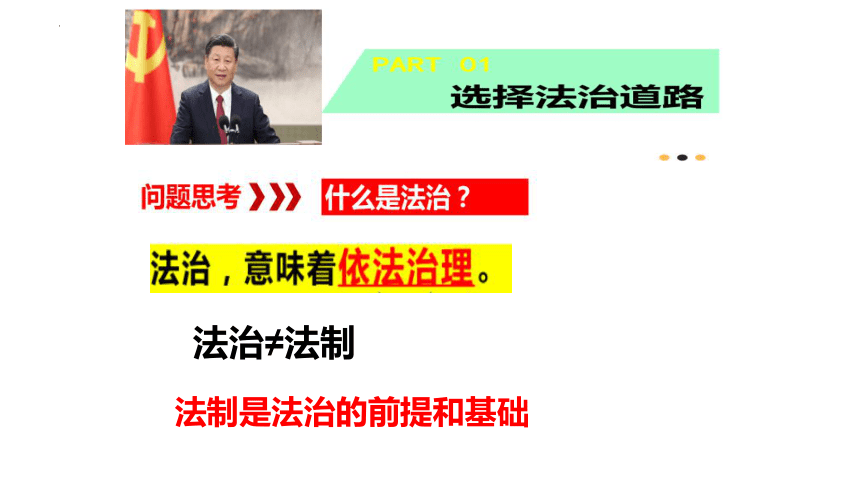 PART 01
选择法治道路

问题思考 ❯❯❯ 什么是法治？

法治，意味着依法治理。

法治≠法制

法制是法治的前提和基础